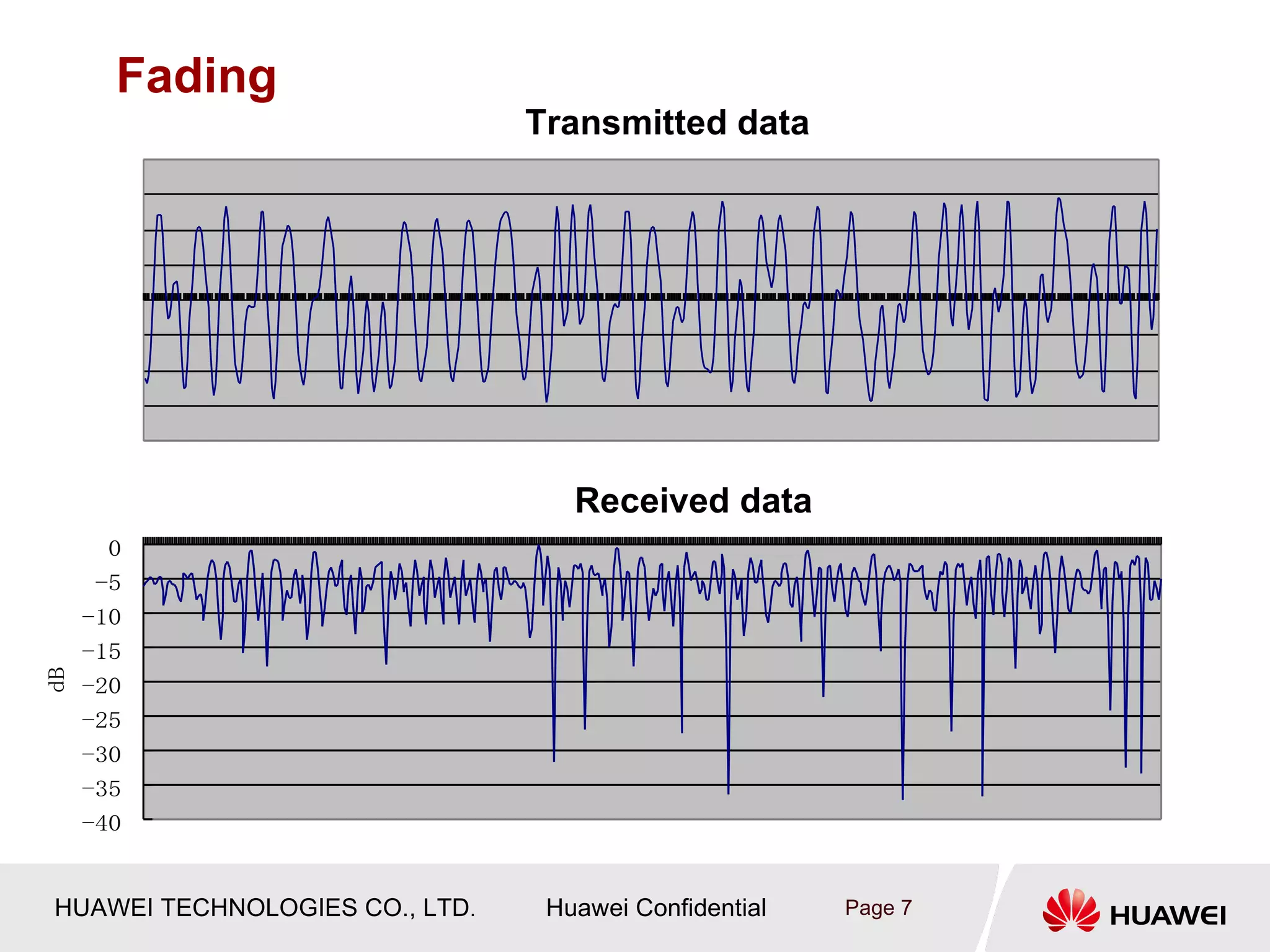 Fading

Transmitted data

Received data

dB

0
−5
−10
−15
−20
−25
−30
−35
−40

HUAWEI TECHNOLOGIES CO., LTD.

Huawei Confidential

Page 7

HUAWEI